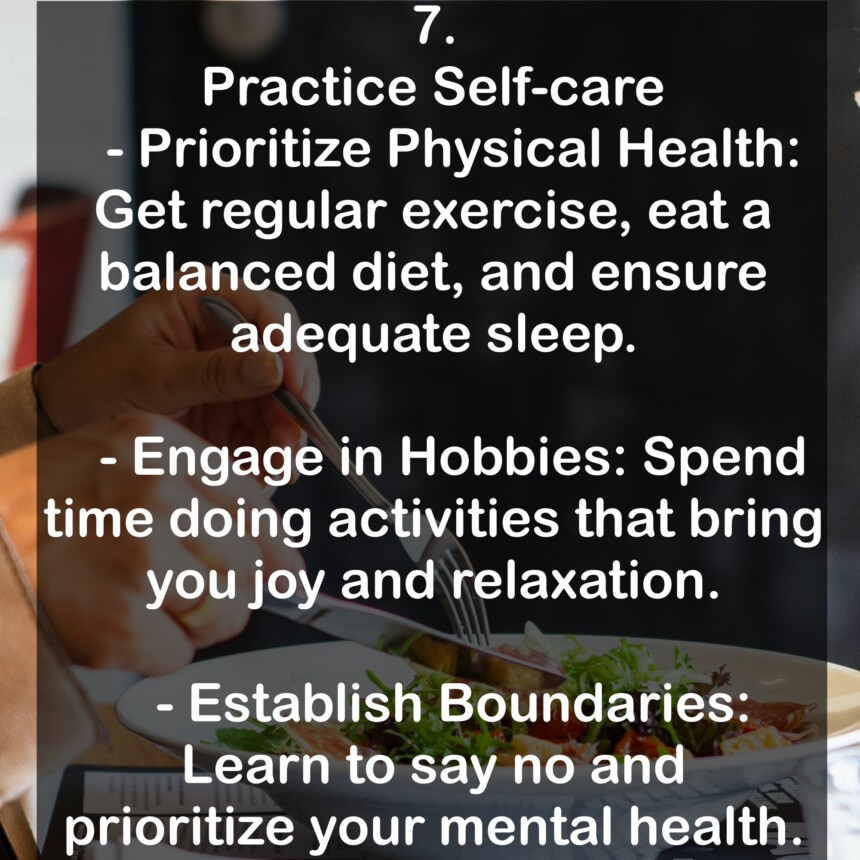 7.
Practice Self-care
- Prioritize Physical Health: Get regular exercise, eat a balanced diet, and ensure adequate sleep.

- Engage in Hobbies: Spend time doing activities that bring you joy and relaxation.

- Establish Boundaries: Learn to say no and prioritize your mental health.